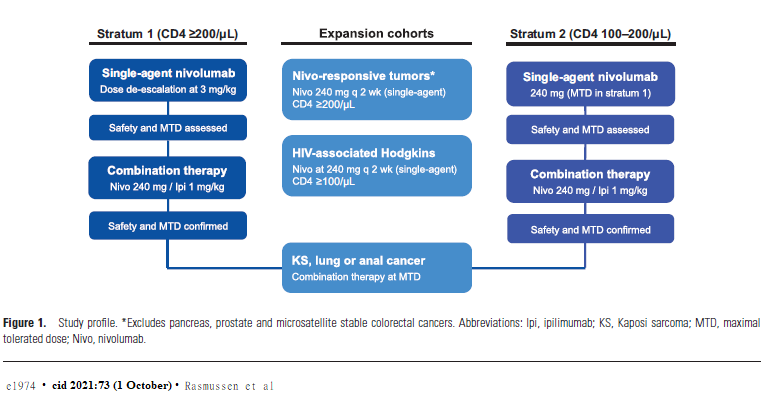 Stratum 1 (CD4 ≥200/µL)

Single-agent nivolumab
Dose de-escalation at 3 mg/kg

Safety and MTD assessed

Combination therapy
Nivo 240 mg / Ipi 1 mg/kg

Safety and MTD confirmed

Expansion cohorts

Nivo-responsive tumors*
Nivo 240 mg q 2 wk (single-agent)
CD4 ≥200/µL

HIV-associated Hodgkins
Nivo at 240 mg q 2 wk (single-agent)
CD4 ≥100/µL

KS, lung or anal cancer
Combination therapy at MTD

Stratum 2 (CD4 100–200/µL)

Single-agent nivolumab
240 mg (MTD in stratum 1)

Safety and MTD assessed

Combination therapy
Nivo 240 mg / Ipi 1 mg/kg

Safety and MTD confirmed

Figure 1. Study profile. *Excludes pancreas, prostate and microsatellite stable colorectal cancers. Abbreviations: Ipi, ipilimumab; KS, Kaposi sarcoma; MTD, maximal tolerated dose; Nivo, nivolumab.

e1974 • cid 2021:73 (1 October) • Rasmussen et al